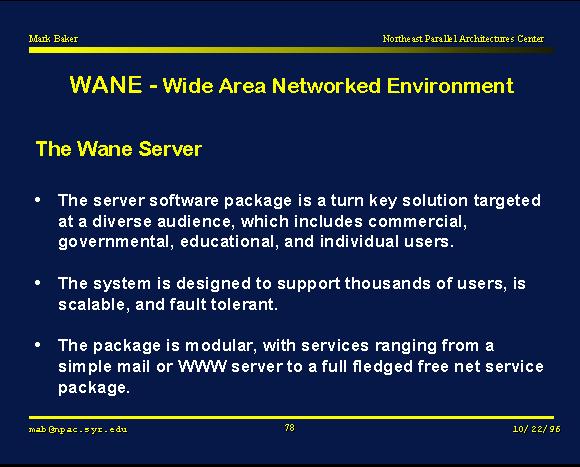 Mark Baker

Northeast Parallel Architectures Center

WANE - Wide Area Networked Environment

The Wane Server

• The server software package is a turn key solution targeted at a diverse audience, which includes commercial, governmental, educational, and individual users.

• The system is designed to support thousands of users, is scalable, and fault tolerant.

• The package is modular, with services ranging from a simple mail or WWW server to a full fledged free net service package.

mab@npac.syr.edu

78

10/22/96